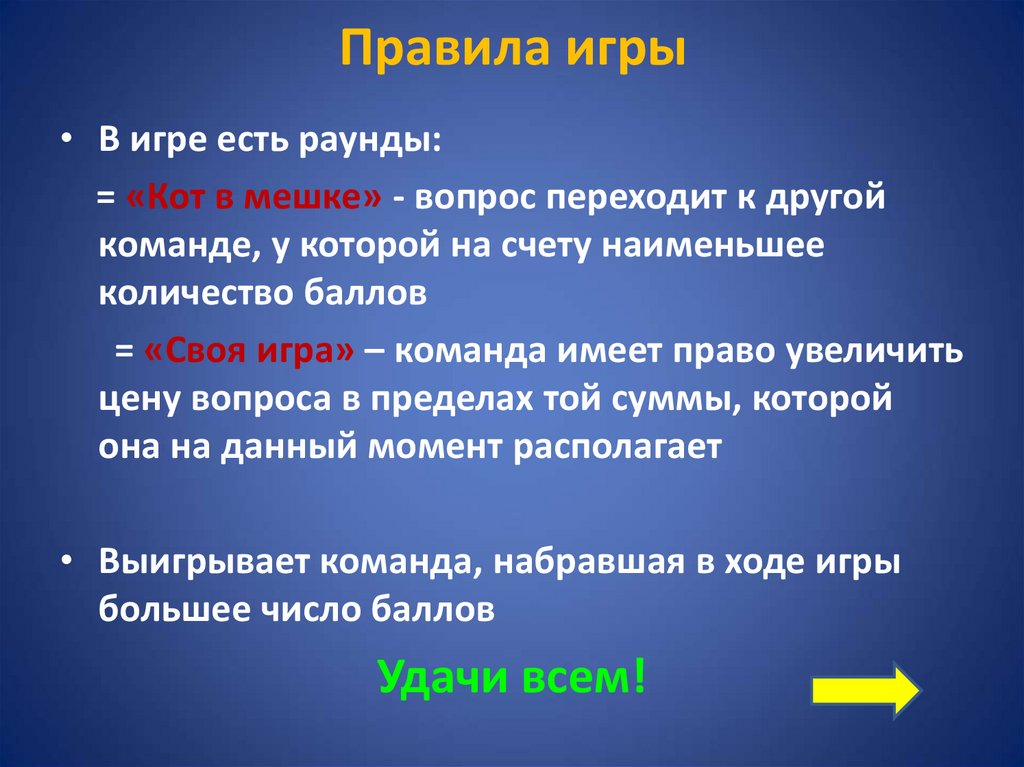 Правила игры

• В игре есть раунды:

= «Кот в мешке» - вопрос переходит к другой команде, у которой на счету наименьшее количество баллов

= «Своя игра» – команда имеет право увеличить цену вопроса в пределах той суммы, которой она на данный момент располагает

• Выигрывает команда, набравшая в ходе игры большее число баллов

Удачи всем!